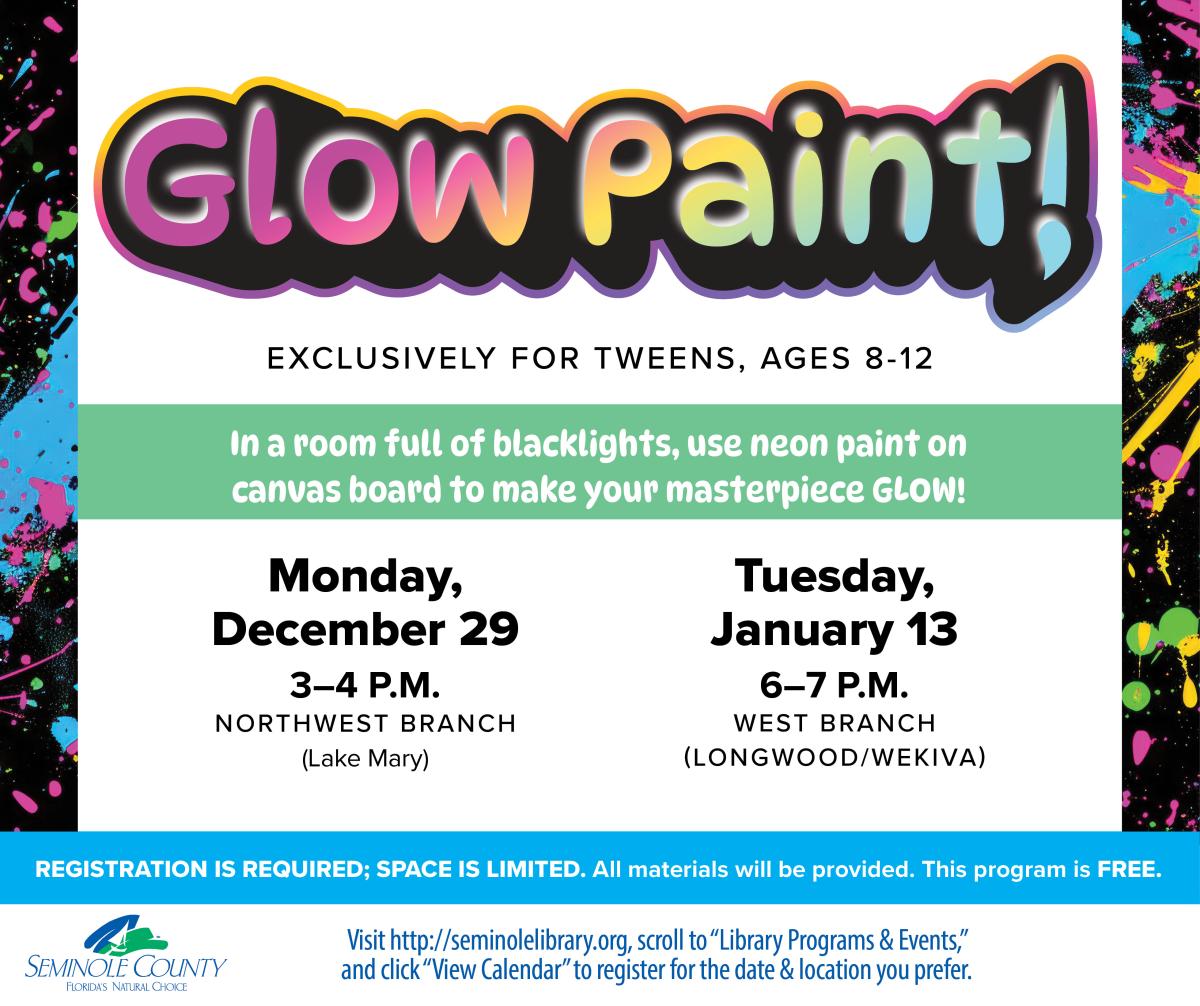 Glow Paint!

EXCLUSIVELY FOR TWEENS, AGES 8-12

In a room full of blacklights, use neon paint on canvas board to make your masterpiece GLOW!

Monday, December 29
3–4 P.M.
NORTHWEST BRANCH
(Lake Mary)

Tuesday, January 13
6–7 P.M.
WEST BRANCH
(LONGWOOD/WEKIVA)

REGISTRATION IS REQUIRED; SPACE IS LIMITED. All materials will be provided. This program is FREE.

SEMINOLE COUNTY
FLORIDA'S NATURAL CHOICE

Visit http://seminolelibrary.org, scroll to "Library Programs & Events," and click "View Calendar" to register for the date & location you prefer.